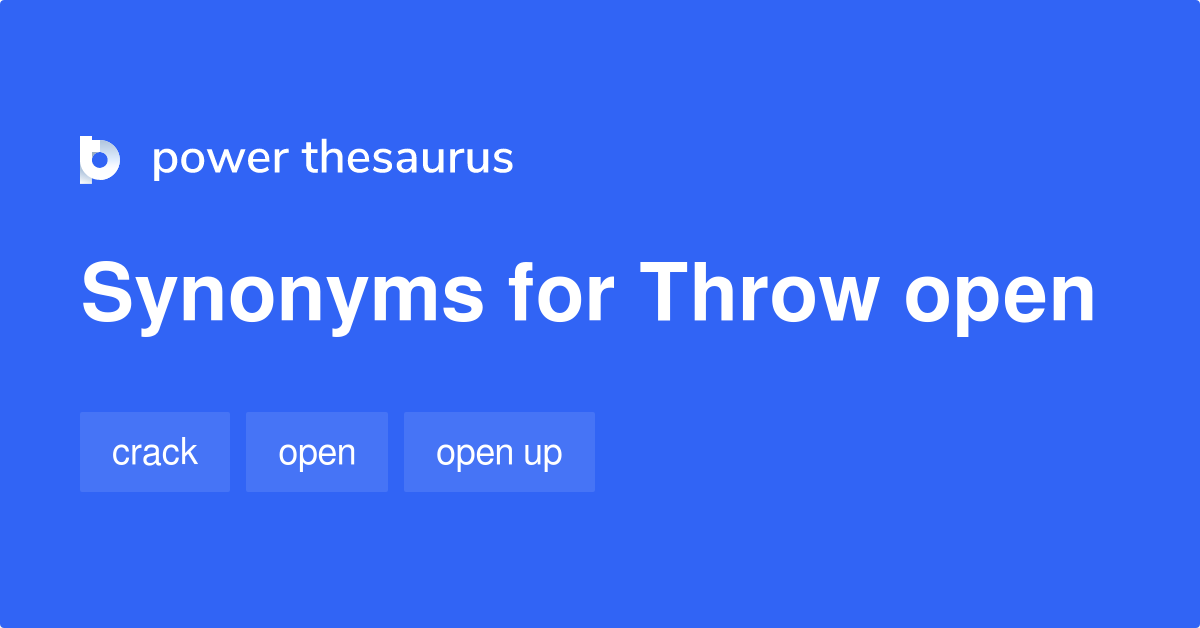 power thesaurus

Synonyms for Throw open

crack

open

open up